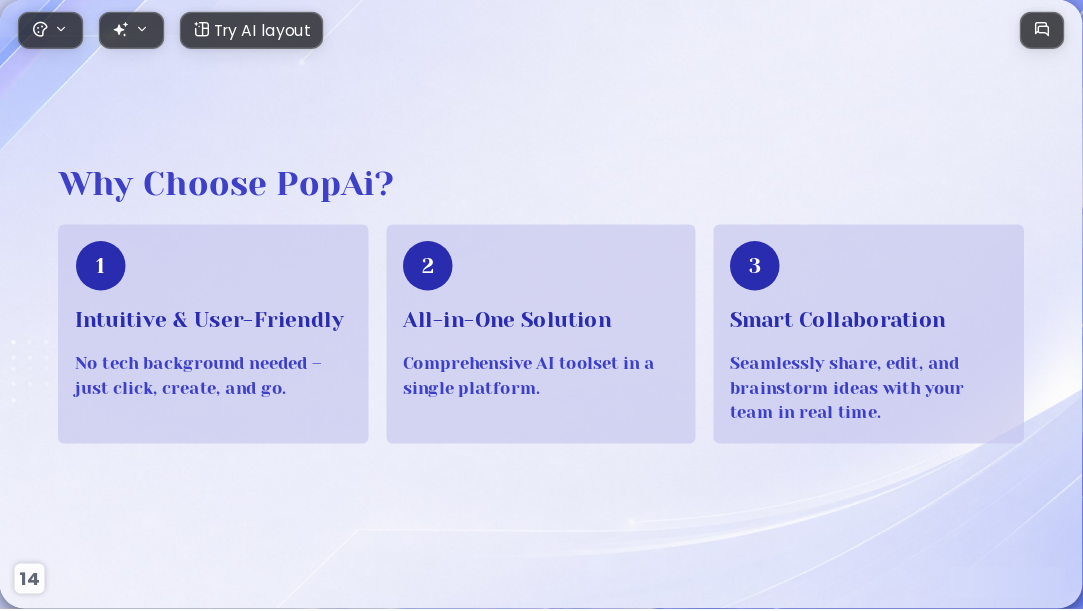 Try AI layout

Why Choose PopAi?

1

Intuitive & User-Friendly

No tech background needed – just click, create, and go.

2

All-in-One Solution

Comprehensive AI toolset in a single platform.

3

Smart Collaboration

Seamlessly share, edit, and brainstorm ideas with your team in real time.

14